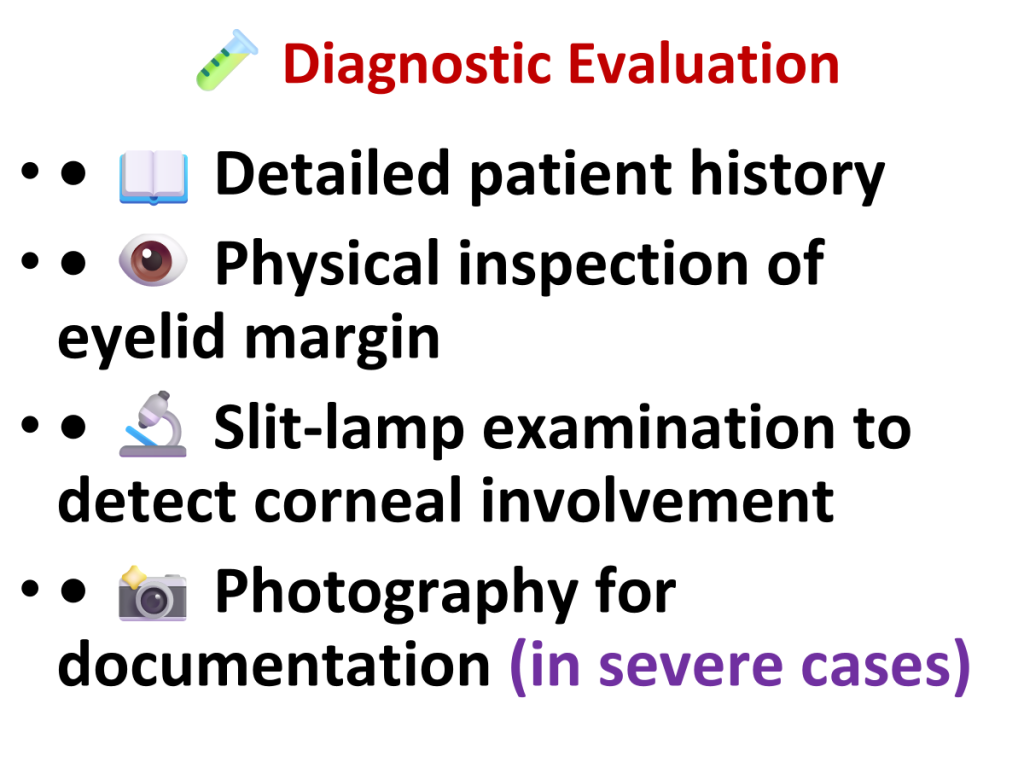 🧪 Diagnostic Evaluation

• • 📖 Detailed patient history
• • 👁 Physical inspection of eyelid margin
• • 🔬 Slit-lamp examination to detect corneal involvement
• • 📸 Photography for documentation (in severe cases)